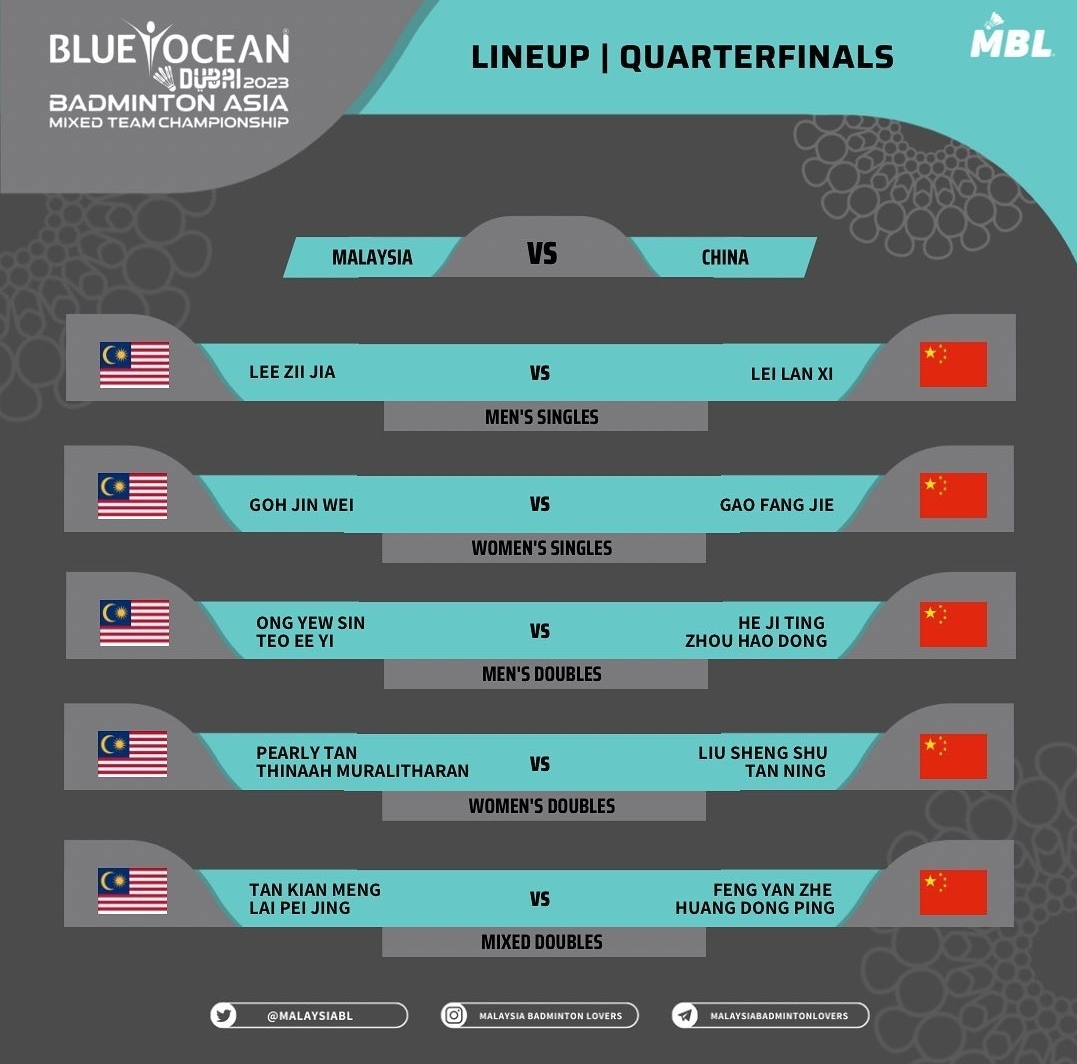 BLUE OCEAN
DUBAI 2023
BADMINTON ASIA
MIXED TEAM CHAMPIONSHIP

LINEUP | QUARTERFINALS

MBL

MALAYSIA VS CHINA

LEE ZII JIA VS LEI LAN XI
MEN'S SINGLES

GOH JIN WEI VS GAO FANG JIE
WOMEN'S SINGLES

ONG YEW SIN
TEO EE YI
VS
HE JI TING
ZHOU HAO DONG
MEN'S DOUBLES

PEARLY TAN
THINAAH MURALITHARAN
VS
LIU SHENG SHU
TAN NING
WOMEN'S DOUBLES

TAN KIAN MENG
LAI PEI JING
VS
FENG YAN ZHE
HUANG DONG PING
MIXED DOUBLES

@MALAYSIABL
MALAYSIA BADMINTON LOVERS
MALAYSIABADMINTONLOVERS